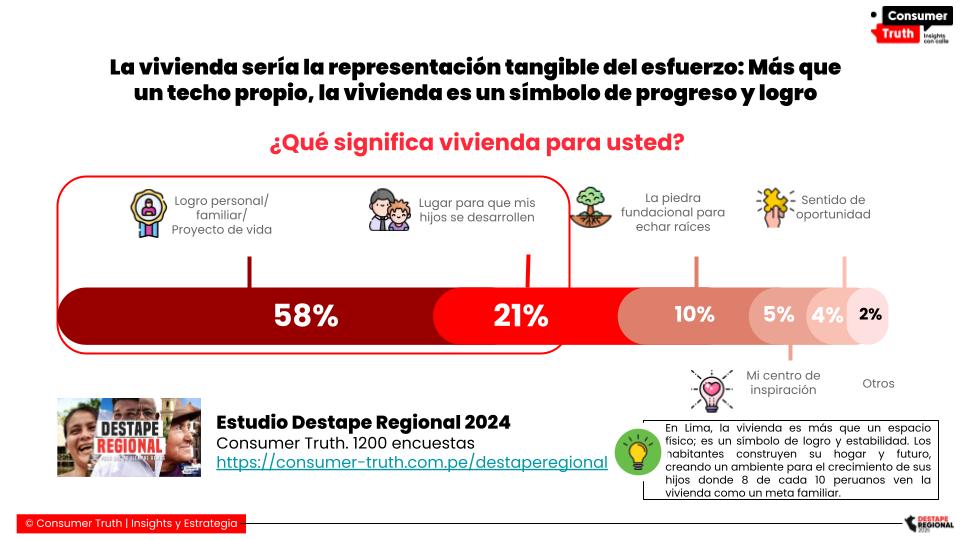 Consumer Truth Insights con calle

La vivienda sería la representación tangible del esfuerzo: Más que un techo propio, la vivienda es un símbolo de progreso y logro

¿Qué significa vivienda para usted?

Logro personal/ familiar/ Proyecto de vida

Lugar para que mis hijos se desarrollen

La piedra fundacional para echar raíces

Sentido de oportunidad

58%

21%

10%

5%

4%

2%

Mi centro de inspiración

Otros

DESTAPE REGIONAL

Estudio Destape Regional 2024
Consumer Truth. 1200 encuestas
https://consumer-truth.com.pe/destaperegional

En Lima, la vivienda es más que un espacio físico; es un símbolo de logro y estabilidad. Los habitantes construyen su hogar y futuro, creando un ambiente para el crecimiento de sus hijos donde 8 de cada 10 peruanos ven la vivienda como un meta familiar.

© Consumer Truth | Insights y Estrategia

DESTAPE REGIONAL